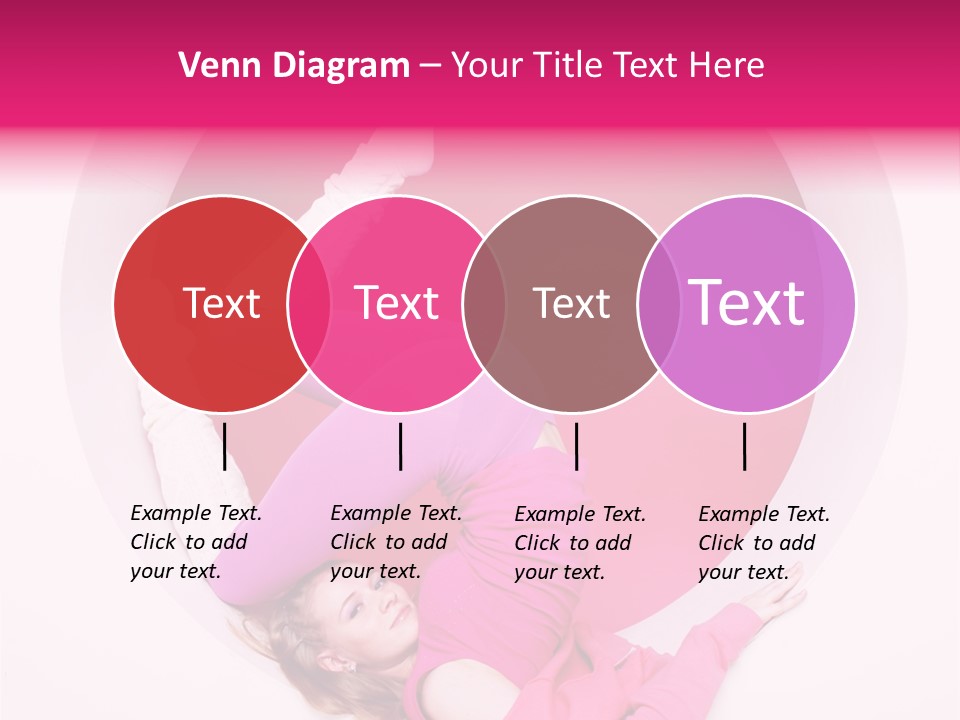 Venn Diagram – Your Title Text Here

Text

Text

Text

Text

Example Text. Click to add your text.

Example Text. Click to add your text.

Example Text. Click to add your text.

Example Text. Click to add your text.